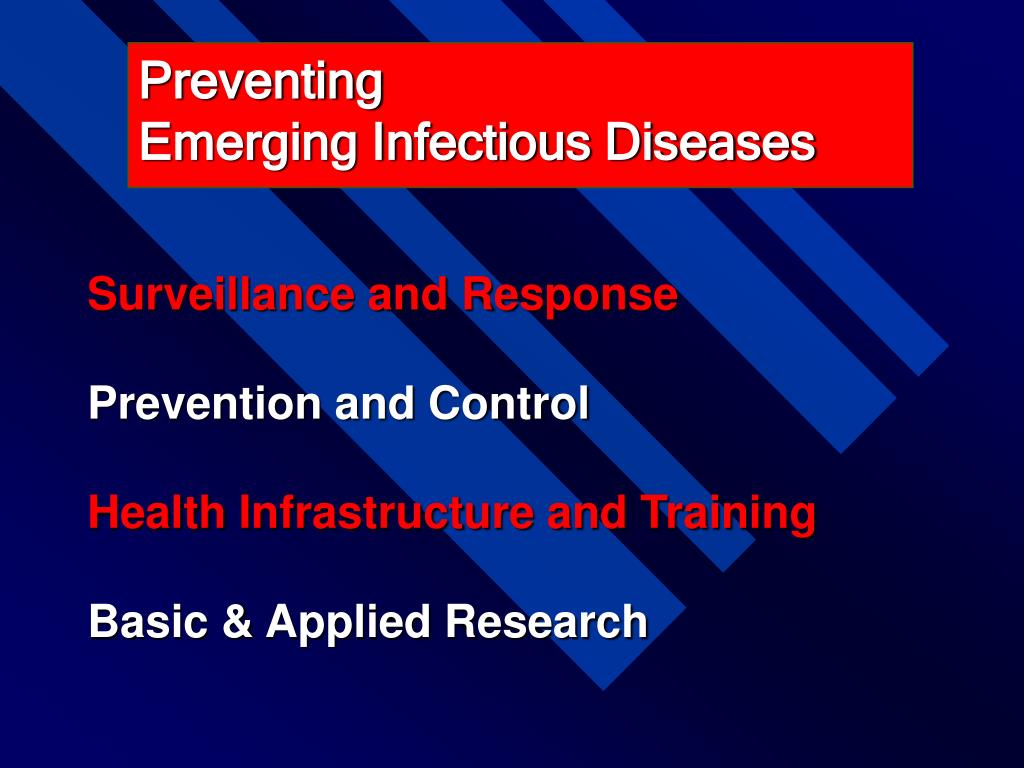 Preventing
Emerging Infectious Diseases

Surveillance and Response

Prevention and Control

Health Infrastructure and Training

Basic & Applied Research